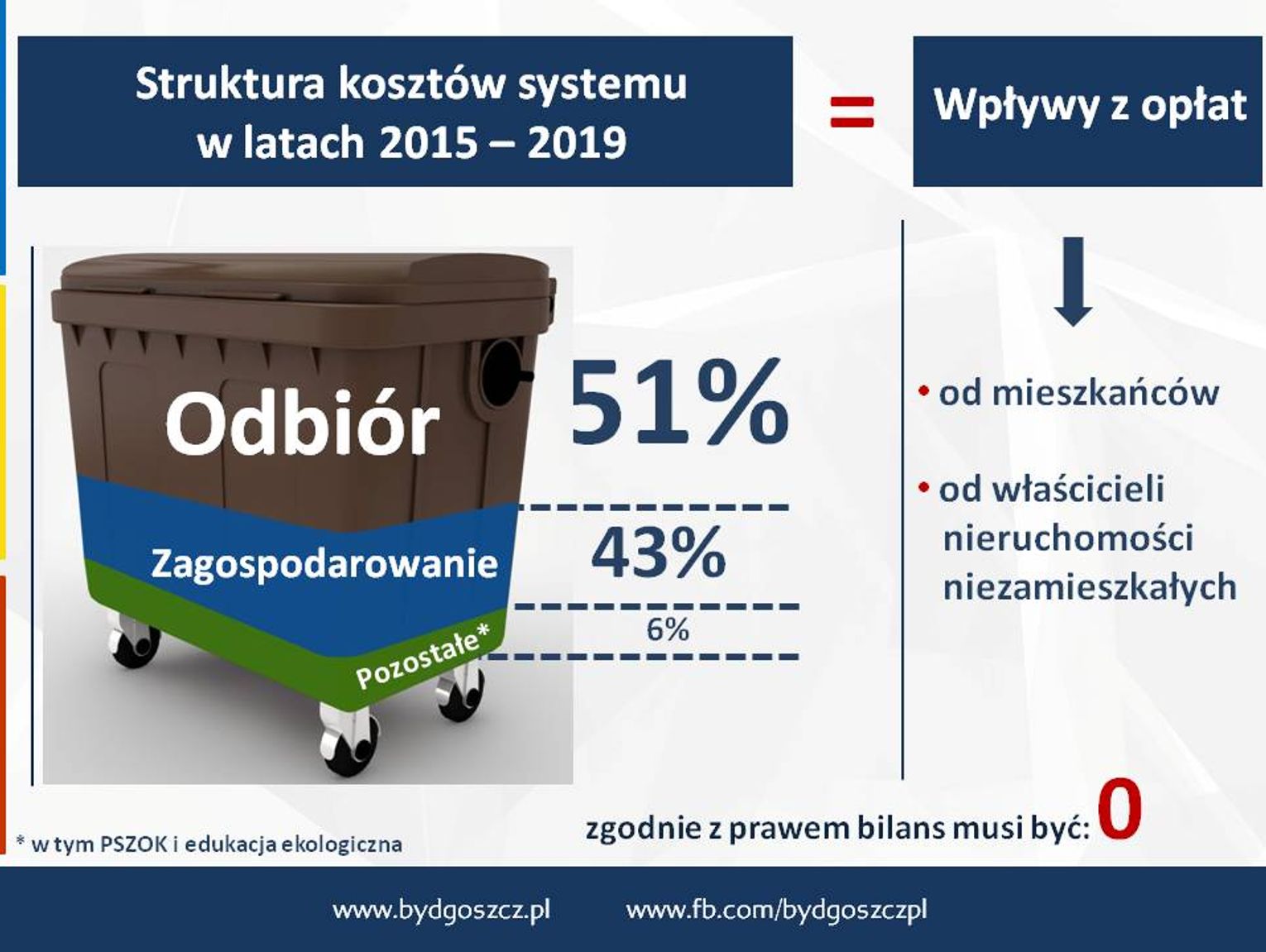 Struktura kosztów systemu w latach 2015 – 2019

=

Wpływy z opłat

Odbiór

51%

Zagospodarowanie

43%

Pozostałe*

6%

• od mieszkańców

• od właścicieli nieruchomości niezamieszkałych

* w tym PSZOK i edukacja ekologiczna

zgodnie z prawem bilans musi być: 0

www.bydgoszcz.pl www.fb.com/bydgoszczpl